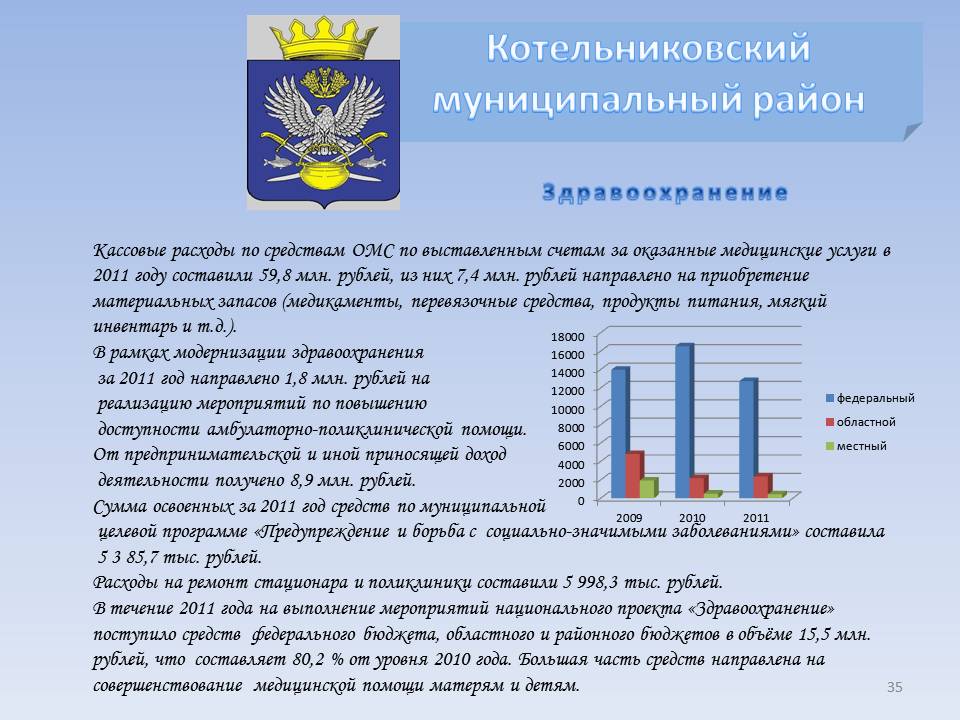 Котельниковский муниципальный район

Здравоохранение

Кассовые расходы по средствам ОМС по выставленным счетам за оказанные медицинские услуги в 2011 году составили 59,8 млн. рублей, из них 7,4 млн. рублей направлено на приобретение материальных запасов (медикаменты, перевязочные средства, продукты питания, мягкий инвентарь и т.д.).
В рамках модернизации здравоохранения за 2011 год направлено 1,8 млн. рублей на реализацию мероприятий по повышению доступности амбулаторно-поликлинической помощи.
От предпринимательской и иной приносящей доход деятельности получено 8,9 млн. рублей.
Сумма освоенных за 2011 год средств по муниципальной целевой программе «Предупреждение и борьба с социально-значимыми заболеваниями» составила 5 3 85,7 тыс. рублей.
Расходы на ремонт стационара и поликлиники составили 5 998,3 тыс. рублей.
В течение 2011 года на выполнение мероприятий национального проекта «Здравоохранение» поступило средств федерального бюджета, областного и районного бюджетов в объёме 15,5 млн. рублей, что составляет 80,2 % от уровня 2010 года. Большая часть средств направлена на совершенствование медицинской помощи матерям и детям.

18000
16000
14000
12000
10000
8000
6000
4000
2000
0
2009
2010
2011
федеральный
областной
местный

35